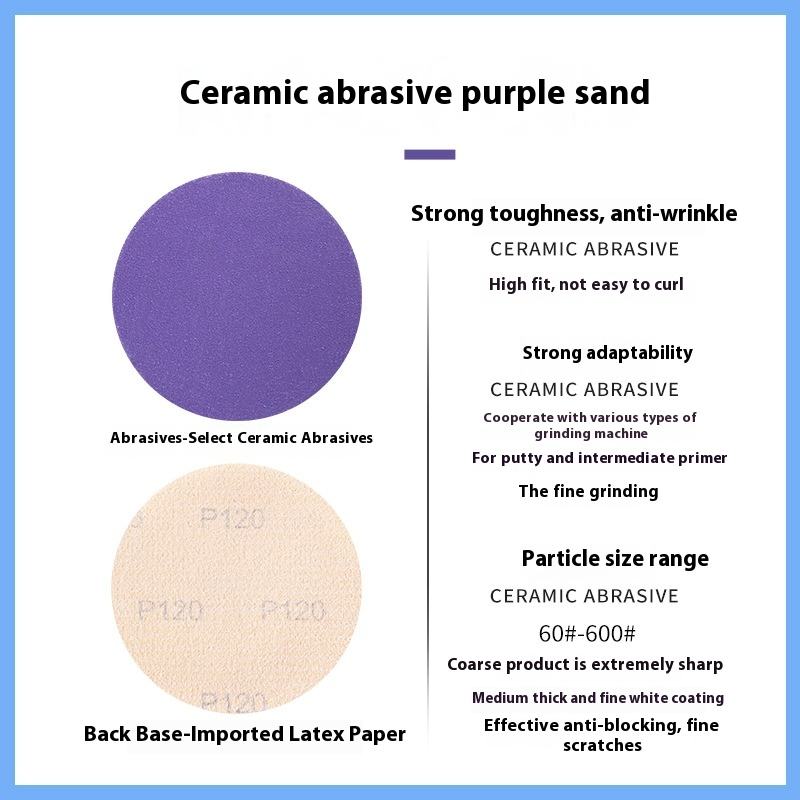 Ceramic abrasive purple sand

Abrasives-Select Ceramic Abrasives

P120

P120

P120

P120

Back Base-Imported Latex Paper

Strong toughness, anti-wrinkle

CERAMIC ABRASIVE

High fit, not easy to curl

Strong adaptability

CERAMIC ABRASIVE

Cooperate with various types of grinding machine

For putty and intermediate primer

The fine grinding

Particle size range

CERAMIC ABRASIVE

60#-600#

Coarse product is extremely sharp

Medium thick and fine white coating

Effective anti-blocking, fine scratches